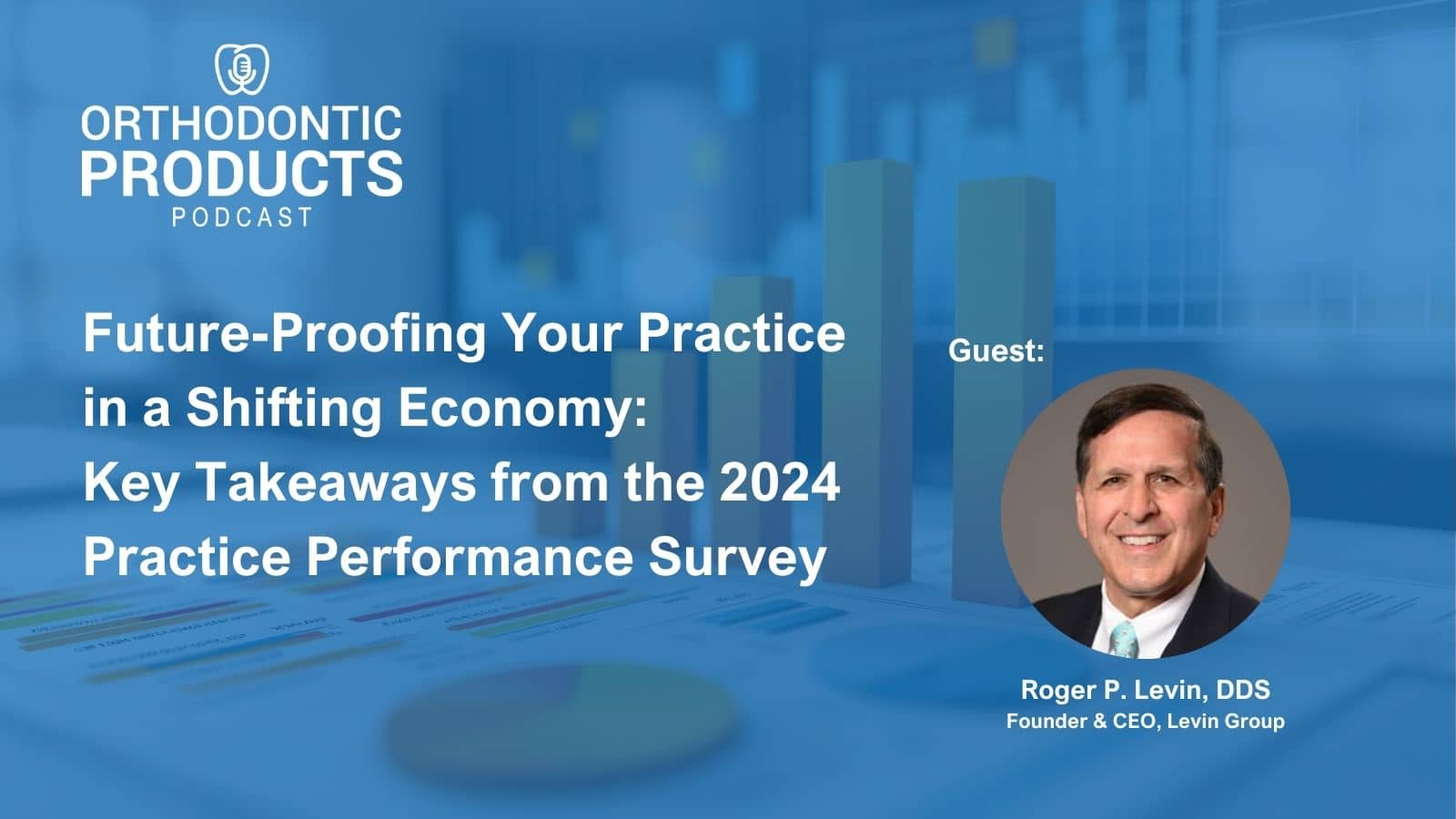 ORTHODONTIC PRODUCTS PODCAST

Future-Proofing Your Practice in a Shifting Economy: Key Takeaways from the 2024 Practice Performance Survey

Guest:

Roger P. Levin, DDS
Founder & CEO, Levin Group